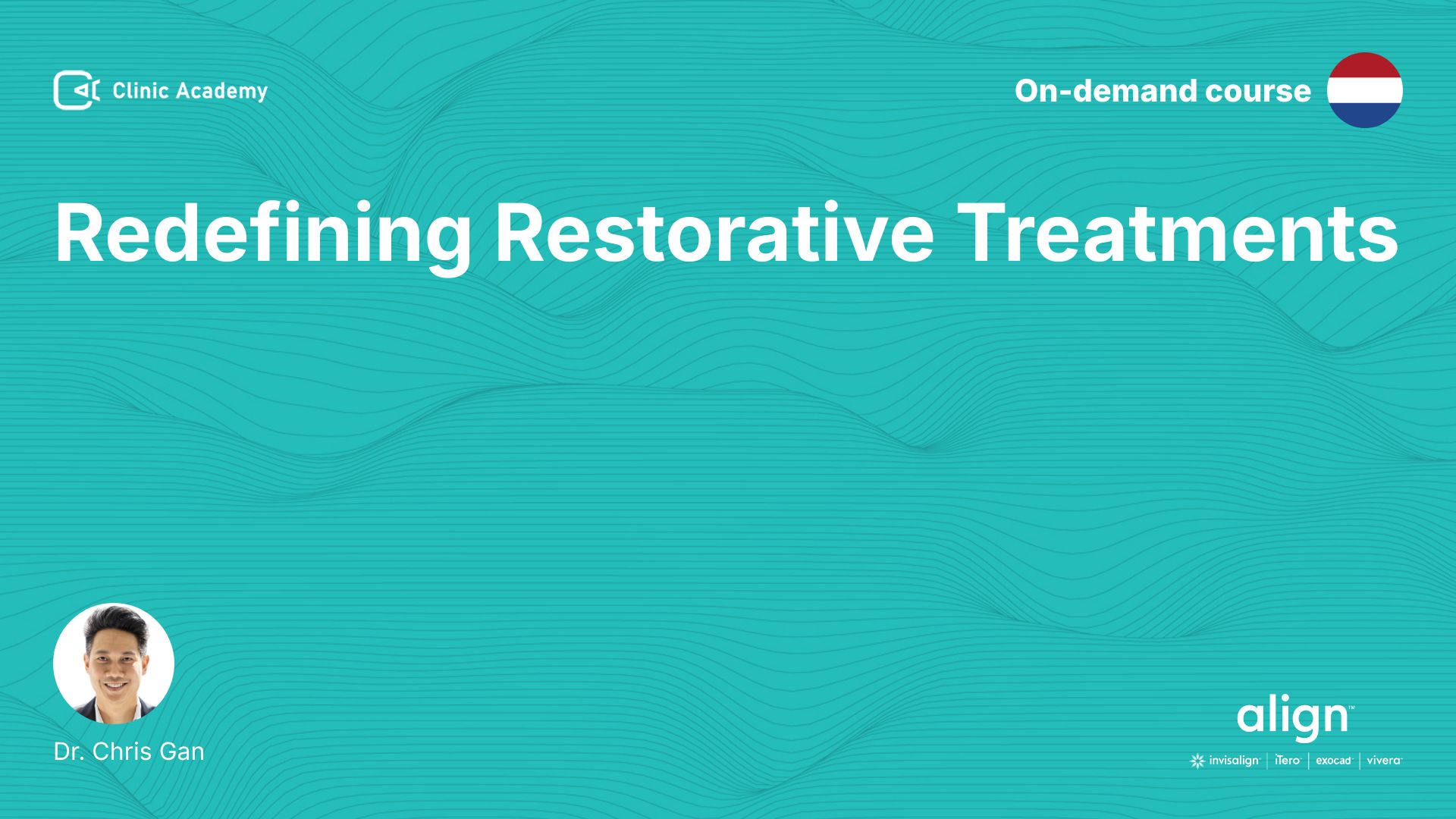 Clinic Academy

On-demand course

Redefining Restorative Treatments

Dr. Chris Gan

align™

invisalign | iTero | exocad | vivera